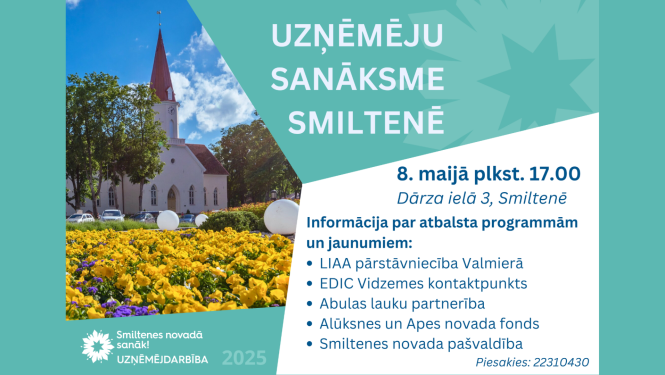 UZŅĒMĒJU SANĀKSME SMILTENĒ

8. maijā plkst. 17.00

Dārza ielā 3, Smiltenē

Informācija par atbalsta programmām un jaunumiem:

• LIAA pārstāvniecība Valmierā
• EDIC Vidzemes kontaktpunkts
• Abulas lauku partnerība
• Alūksnes un Apes novada fonds
• Smiltenes novada pašvaldība

Piesakies: 22310430

Smiltenes novadā sanāk!
UZŅĒMĒJDARBĪBA

2025